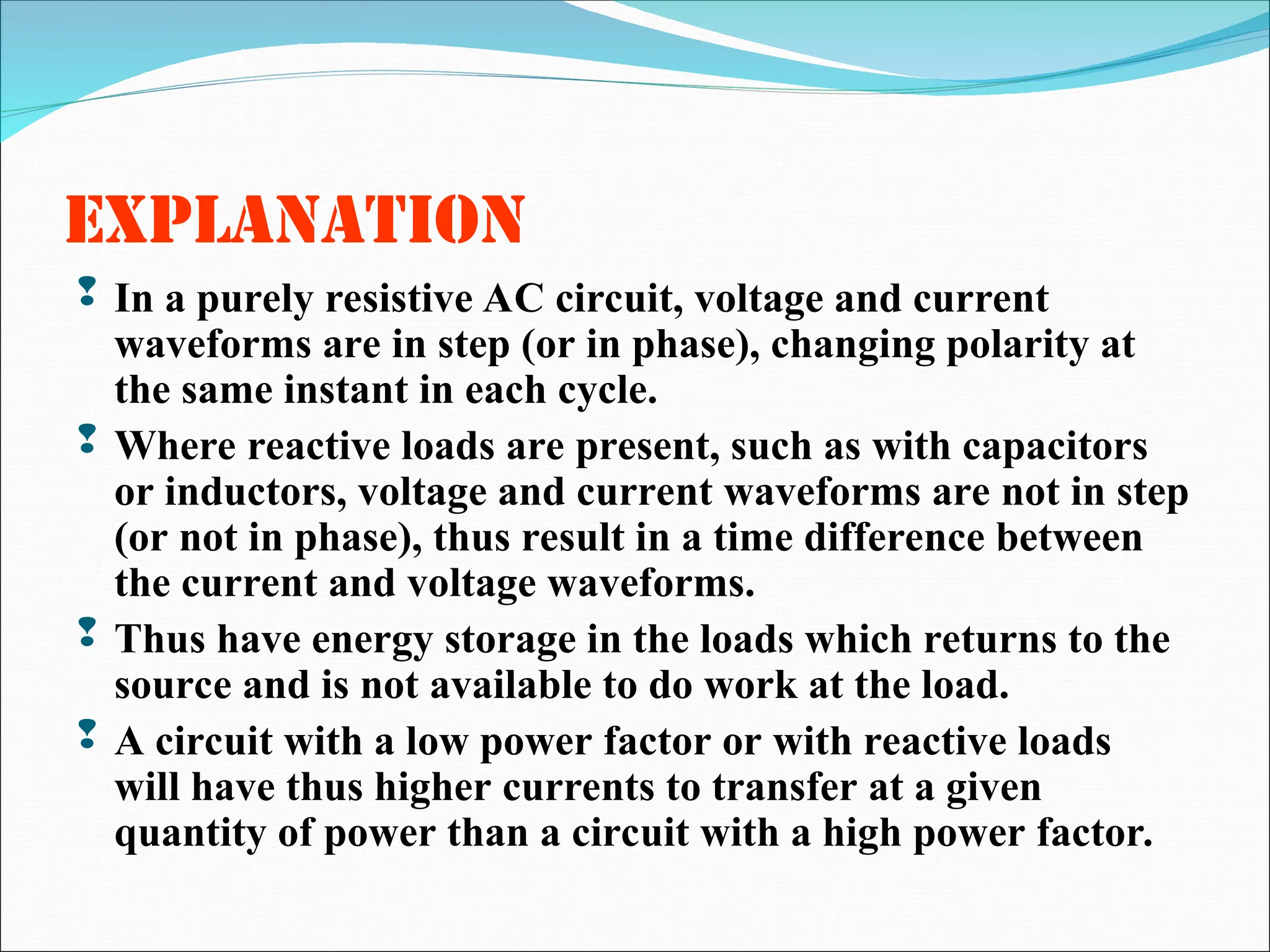 EXPLANATION

In a purely resistive AC circuit, voltage and current waveforms are in step (or in phase), changing polarity at the same instant in each cycle.

Where reactive loads are present, such as with capacitors or inductors, voltage and current waveforms are not in step (or not in phase), thus result in a time difference between the current and voltage waveforms.

Thus have energy storage in the loads which returns to the source and is not available to do work at the load.

A circuit with a low power factor or with reactive loads will have thus higher currents to transfer at a given quantity of power than a circuit with a high power factor.